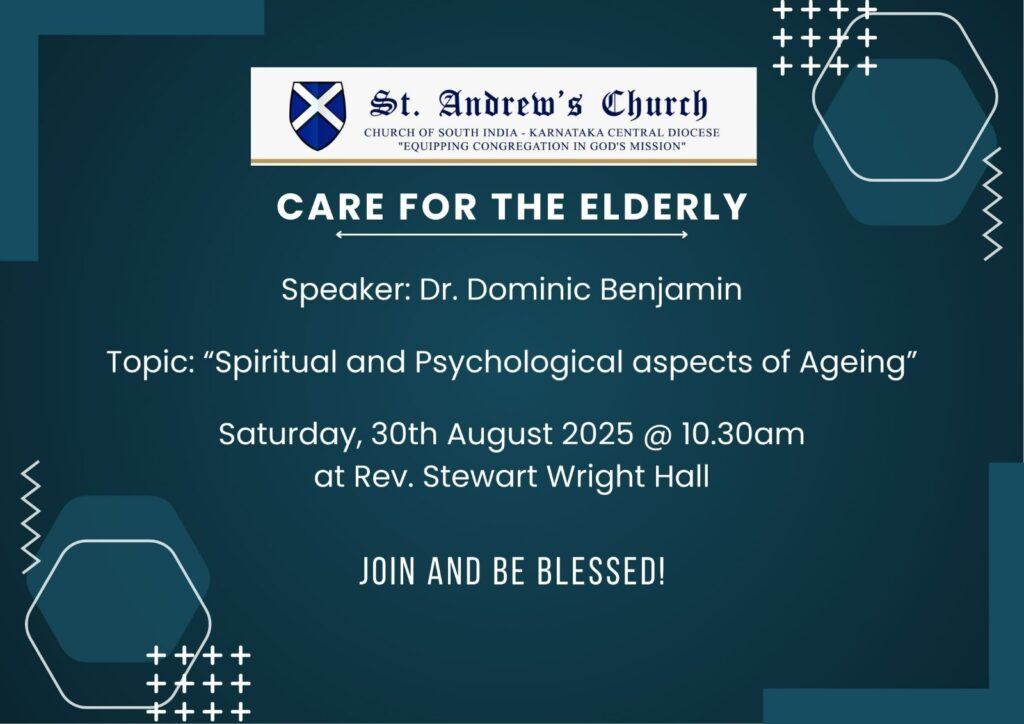 St. Andrew's Church
CHURCH OF SOUTH INDIA - KARNATAKA CENTRAL DIOCESE
"EQUIPPING CONGREGATION IN GOD'S MISSION"

CARE FOR THE ELDERLY

Speaker: Dr. Dominic Benjamin

Topic: “Spiritual and Psychological aspects of Ageing”

Saturday, 30th August 2025 @ 10.30am
at Rev. Stewart Wright Hall

JOIN AND BE BLESSED!